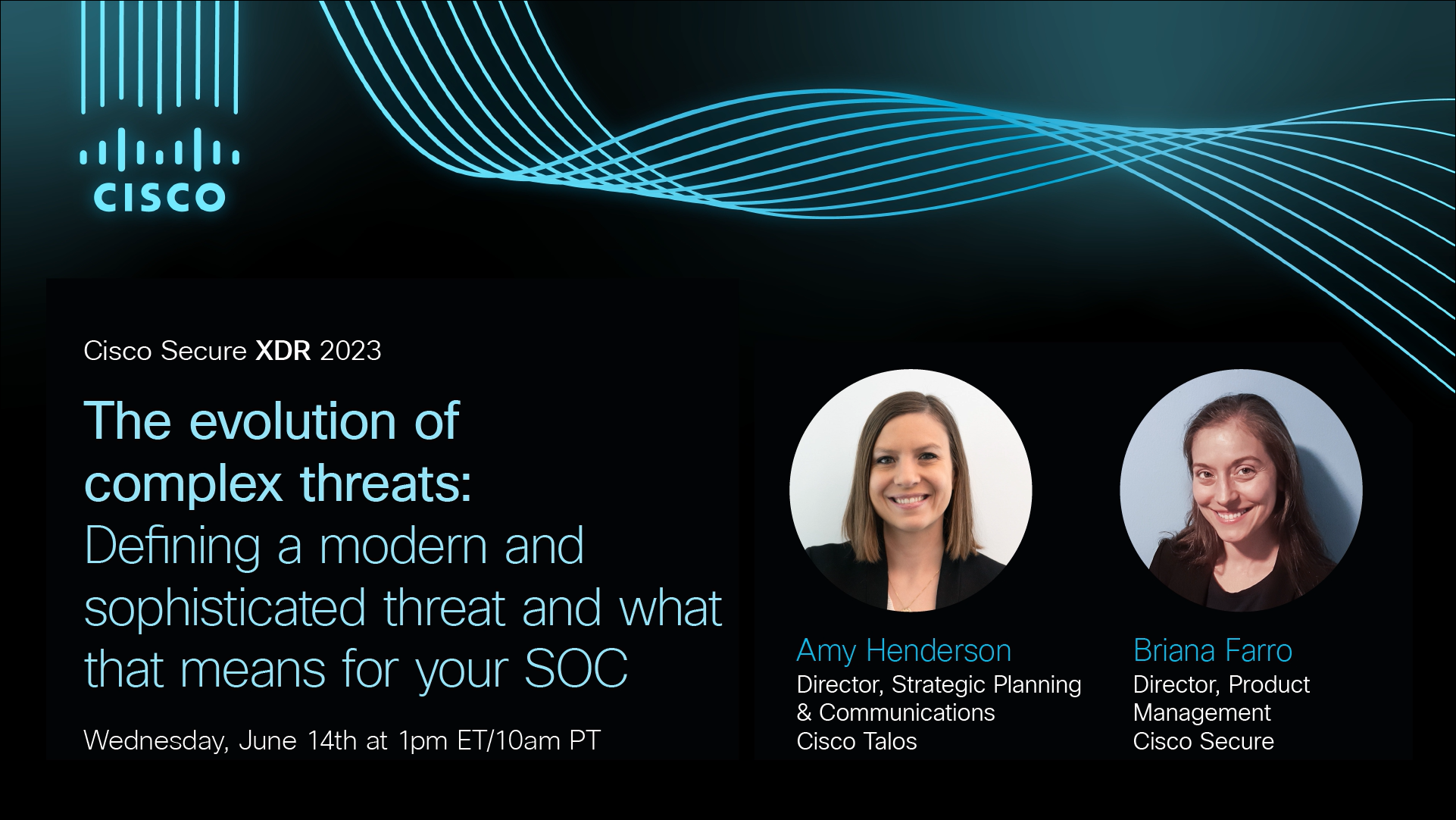 CISCO

Cisco Secure XDR 2023

The evolution of complex threats: Defining a modern and sophisticated threat and what that means for your SOC

Wednesday, June 14th at 1pm ET/10am PT

Amy Henderson
Director, Strategic Planning & Communications
Cisco Talos

Briana Farro
Director, Product Management
Cisco Secure